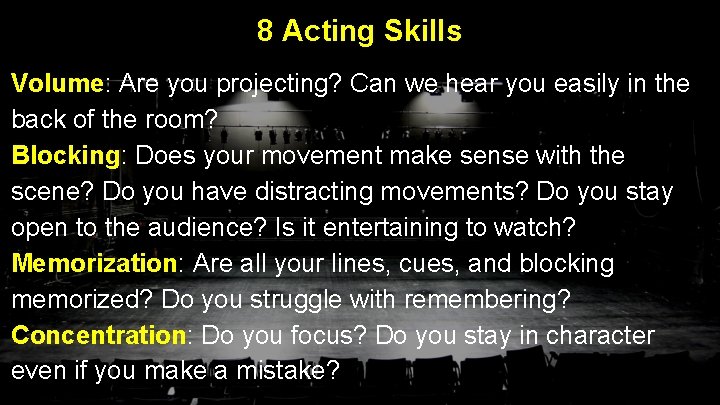 8 Acting Skills

Volume: Are you projecting? Can we hear you easily in the back of the room?

Blocking: Does your movement make sense with the scene? Do you have distracting movements? Do you stay open to the audience? Is it entertaining to watch?

Memorization: Are all your lines, cues, and blocking memorized? Do you struggle with remembering?

Concentration: Do you focus? Do you stay in character even if you make a mistake?